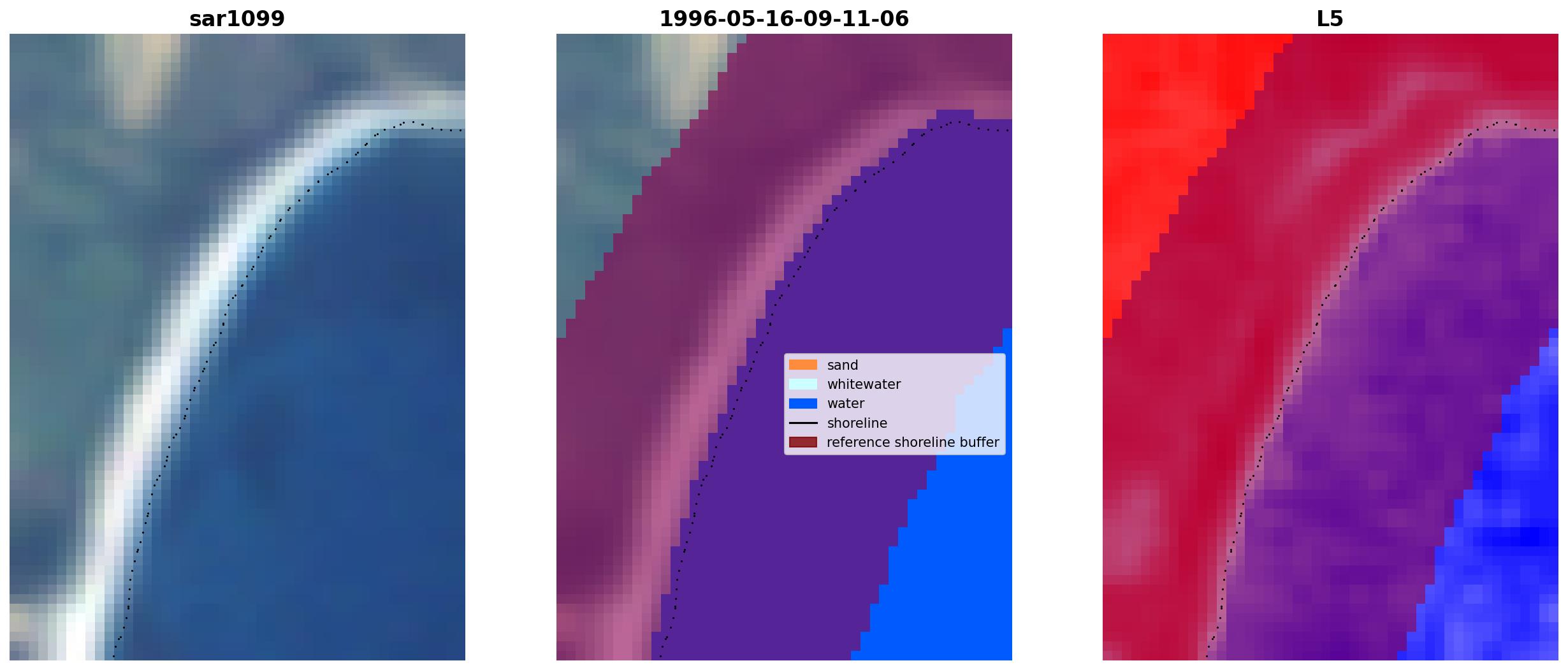 sar1099

1996-05-16-09-11-06

sand
whitewater
water
shoreline
reference shoreline buffer

L5